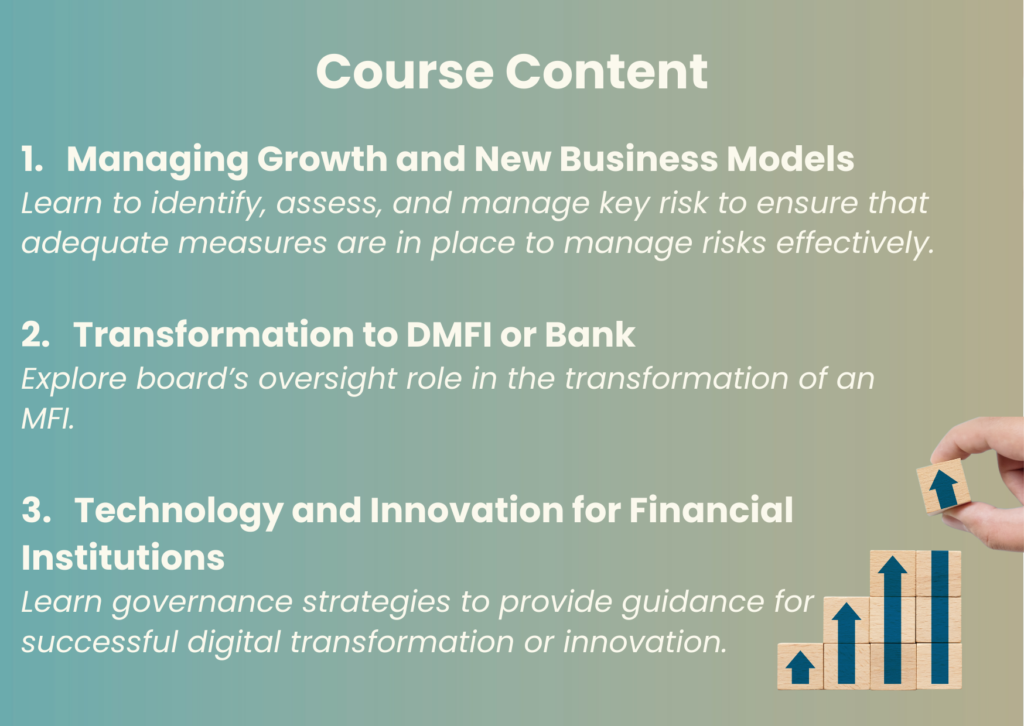 Course Content

1. Managing Growth and New Business Models
Learn to identify, assess, and manage key risk to ensure that adequate measures are in place to manage risks effectively.

2. Transformation to DMFI or Bank
Explore board's oversight role in the transformation of an MFI.

3. Technology and Innovation for Financial Institutions
Learn governance strategies to provide guidance for successful digital transformation or innovation.